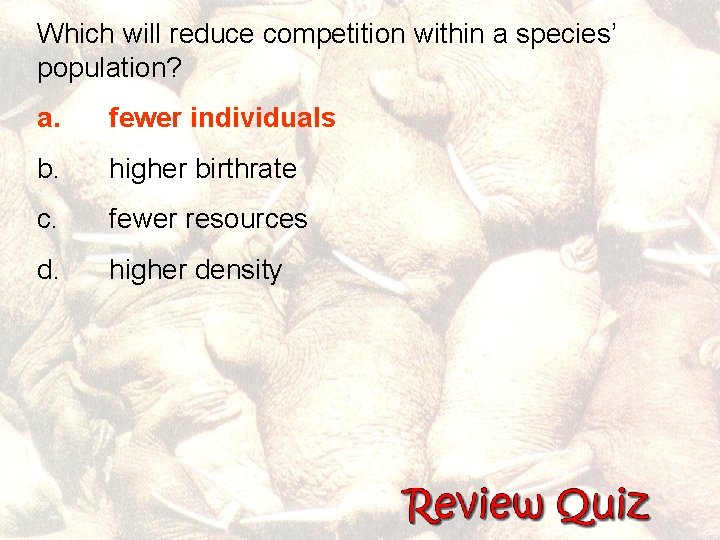 Which will reduce competition within a species' population?

a. fewer individuals

b. higher birthrate

c. fewer resources

d. higher density

Review Quiz